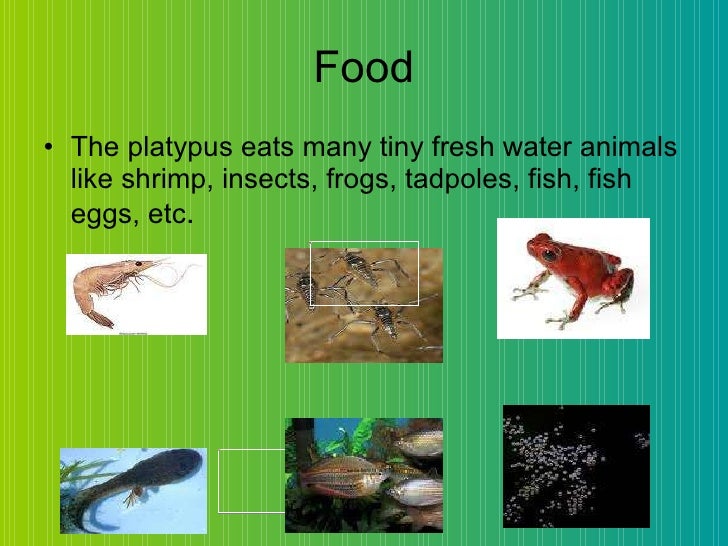 Food

• The platypus eats many tiny fresh water animals like shrimp, insects, frogs, tadpoles, fish, fish eggs, etc.